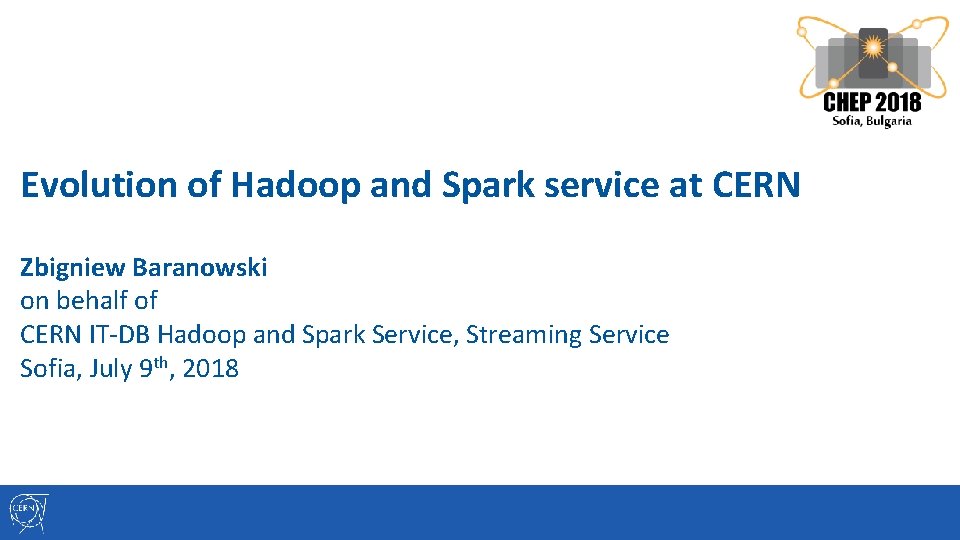 CHEP 2018
Sofia, Bulgaria

Evolution of Hadoop and Spark service at CERN

Zbigniew Baranowski
on behalf of
CERN IT-DB Hadoop and Spark Service, Streaming Service
Sofia, July 9$^{th}$, 2018

CERN